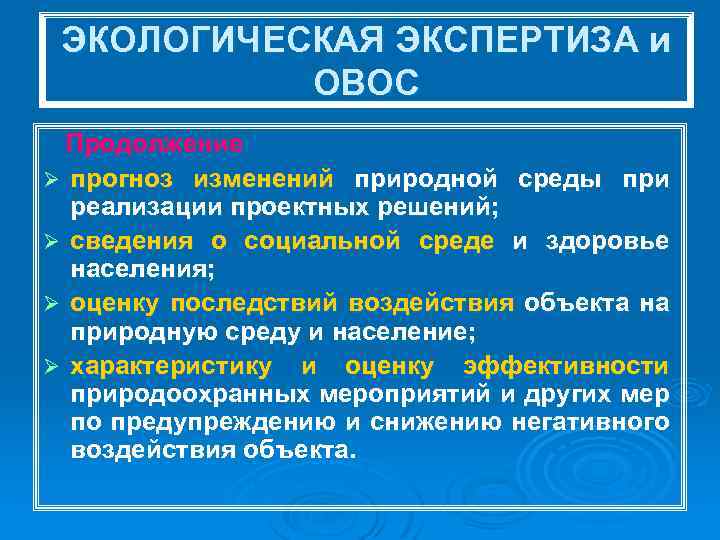 ЭКОЛОГИЧЕСКАЯ ЭКСПЕРТИЗА и ОВОС

Продолжение

➢ прогноз изменений природной среды при реализации проектных решений;
➢ сведения о социальной среде и здоровье населения;
➢ оценку последствий воздействия объекта на природную среду и население;
➢ характеристику и оценку эффективности природоохранных мероприятий и других мер по предупреждению и снижению негативного воздействия объекта.